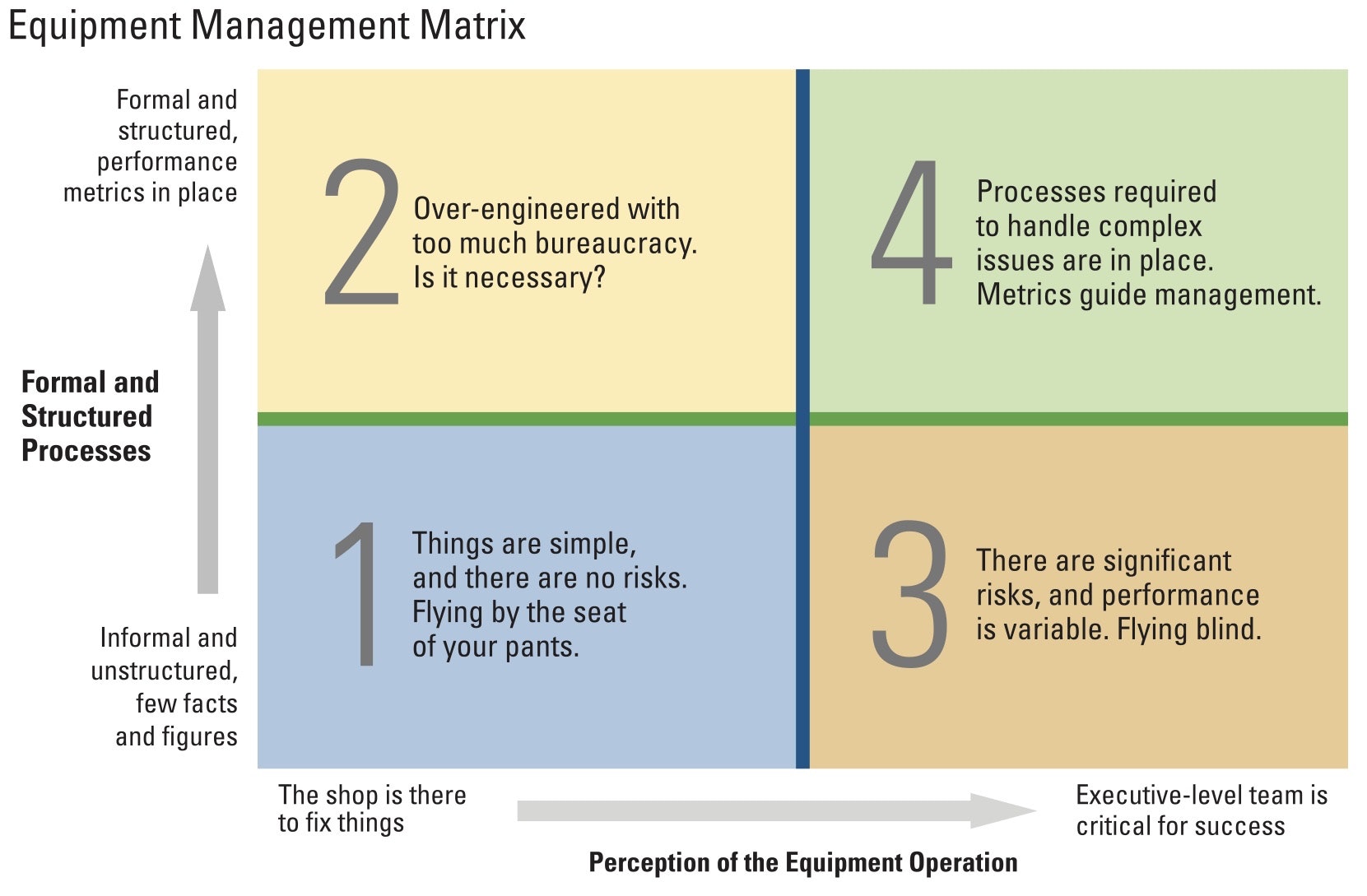 Equipment Management Matrix

Formal and structured, performance metrics in place

Formal and Structured Processes

Informal and unstructured, few facts and figures

2 Over-engineered with too much bureaucracy. Is it necessary?

4 Processes required to handle complex issues are in place. Metrics guide management.

1 Things are simple, and there are no risks. Flying by the seat of your pants.

3 There are significant risks, and performance is variable. Flying blind.

The shop is there to fix things

Executive-level team is critical for success

Perception of the Equipment Operation